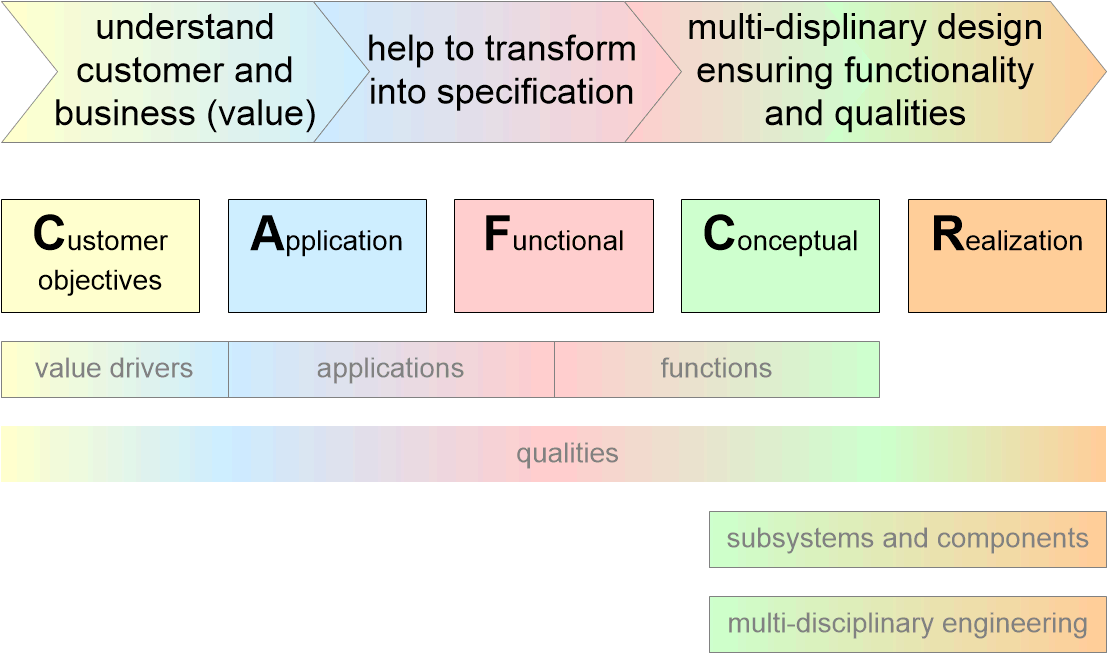 understand customer and business (value)

help to transform into specification

multi-displinary design ensuring functionality and qualities

Customer objectives

Application

Functional

Conceptual

Realization

value drivers

applications

functions

qualities

subsystems and components

multi-disciplinary engineering